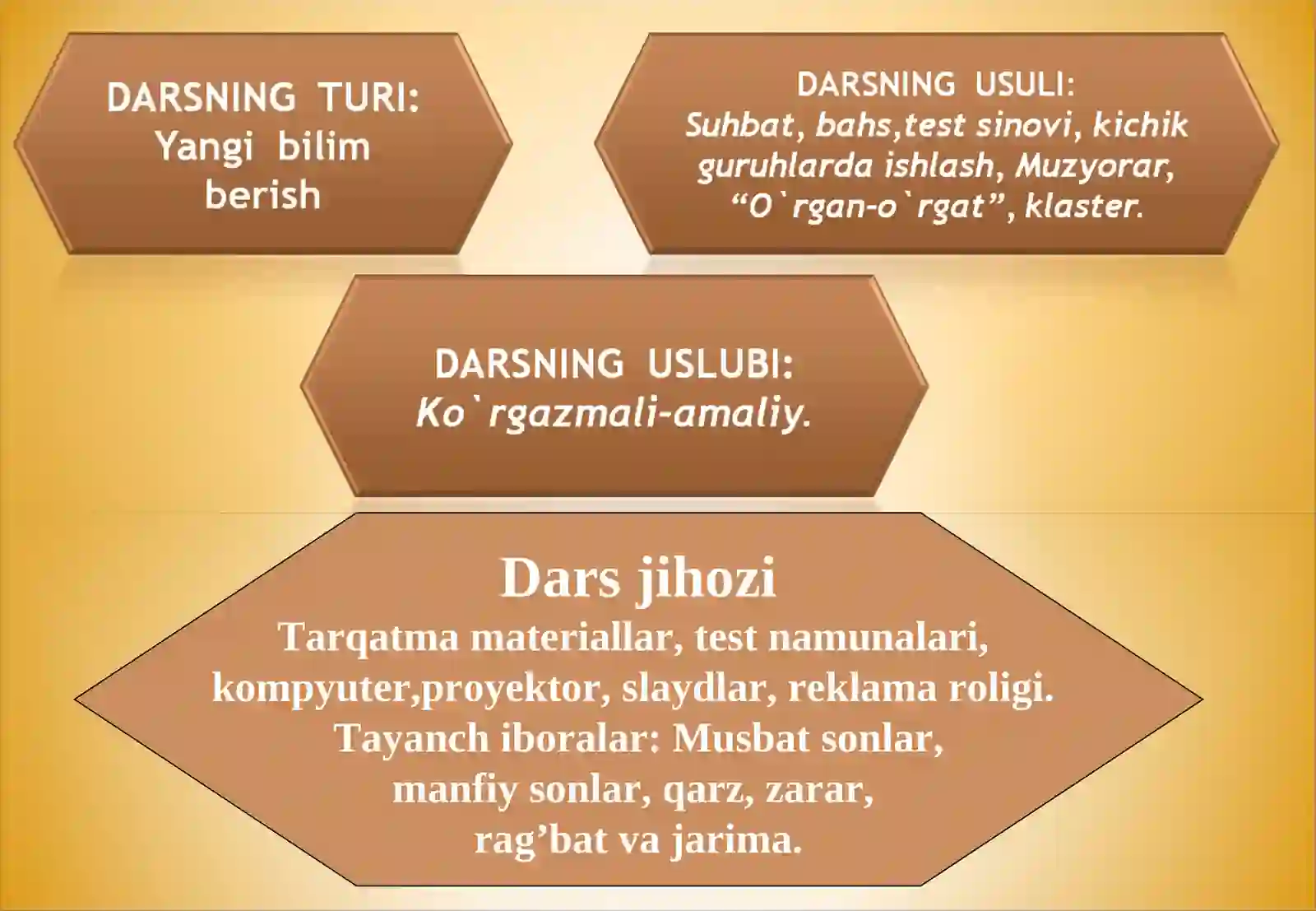 DARSNING TURI:
Yangi bilim berish

DARSNING USULI:
Suhbat, bahs,test sinovi, kichik guruhlarda ishlash, Muzyorar, “O`rgan-o`rgat”, klaster.

DARSNING USLUBI:
Ko`rgazmali-amaliy.

Dars jihozi
Tarqatma materiallar, test namunalari, kompyuter,proyektor, slaydlar, reklama roligi.
Tayanch iboralar: Musbat sonlar, manfiy sonlar, qarz, zarar, rag’bat va jarima.